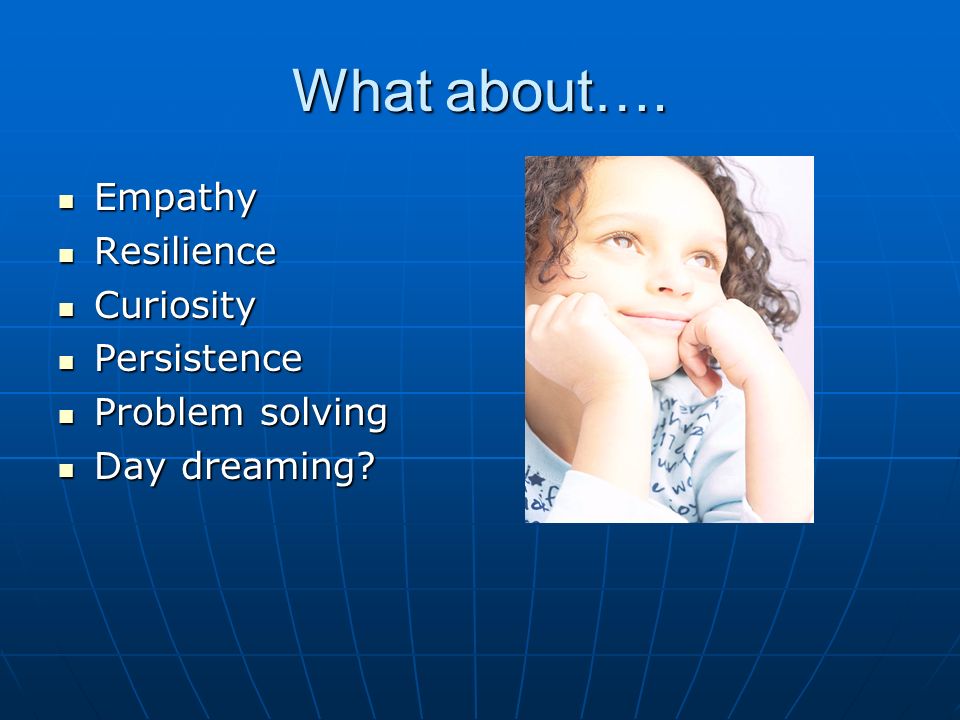 What about….

- Empathy
- Resilience
- Curiosity
- Persistence
- Problem solving
- Day dreaming?